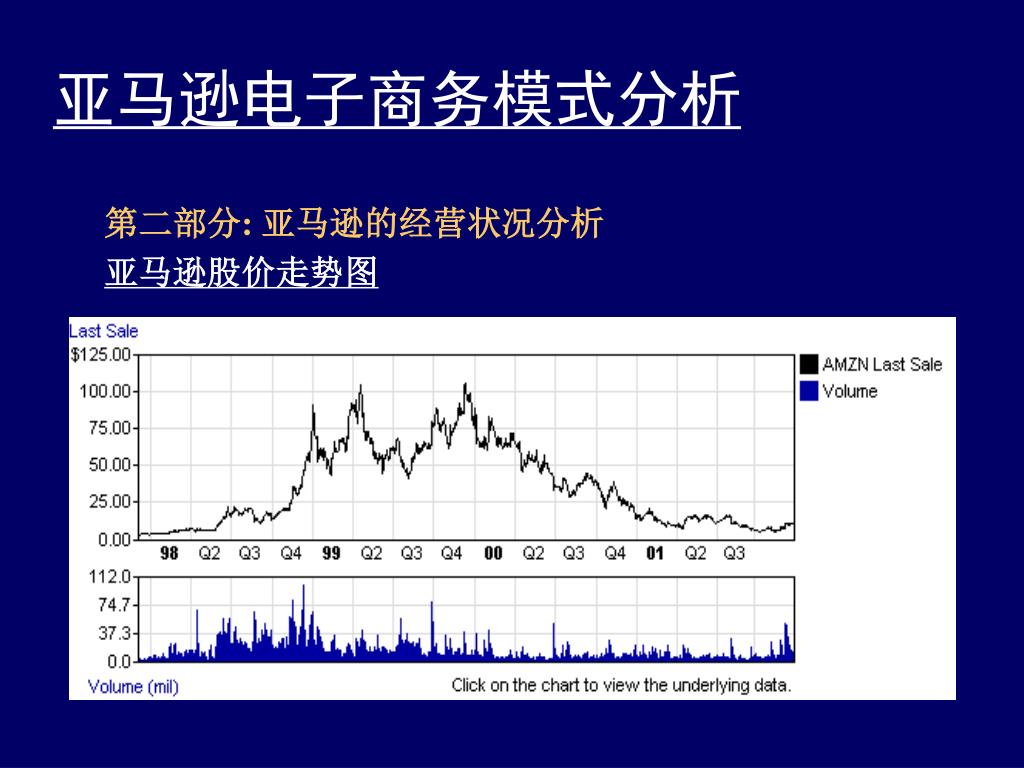 亚马逊电子商务模式分析

第二部分: 亚马逊的经营状况分析

亚马逊股价走势图

Last Sale
$125.00
100.00
75.00
50.00
25.00
0.00
98 Q2 Q3 Q4 99 Q2 Q3 Q4 00 Q2 Q3 Q4 01 Q2 Q3

AMZN Last Sale
Volume

112.0
74.7
37.3
0.0
Volume (mil)
Click on the chart to view the underlying data.